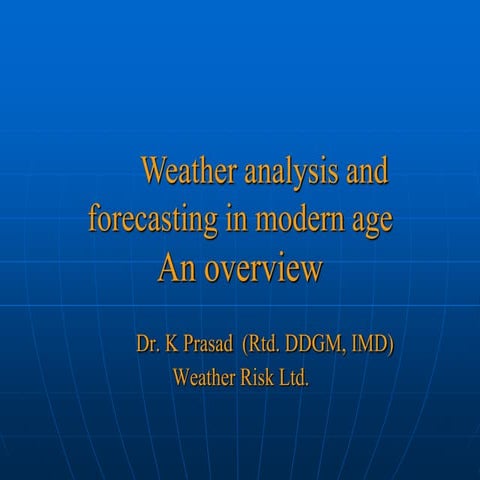 Weather analysis and forecasting in modern age
An overview

Dr. K Prasad (Rtd. DDGM, IMD)
Weather Risk Ltd.